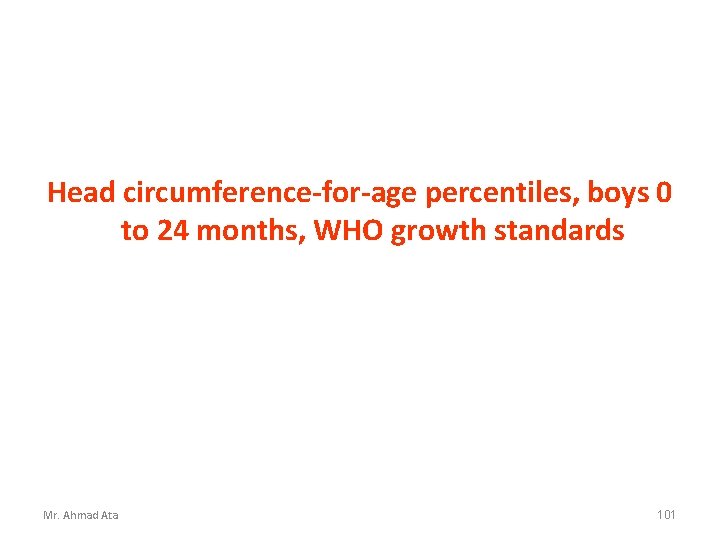 Head circumference-for-age percentiles, boys 0 to 24 months, WHO growth standards

Mr. Ahmad Ata

101